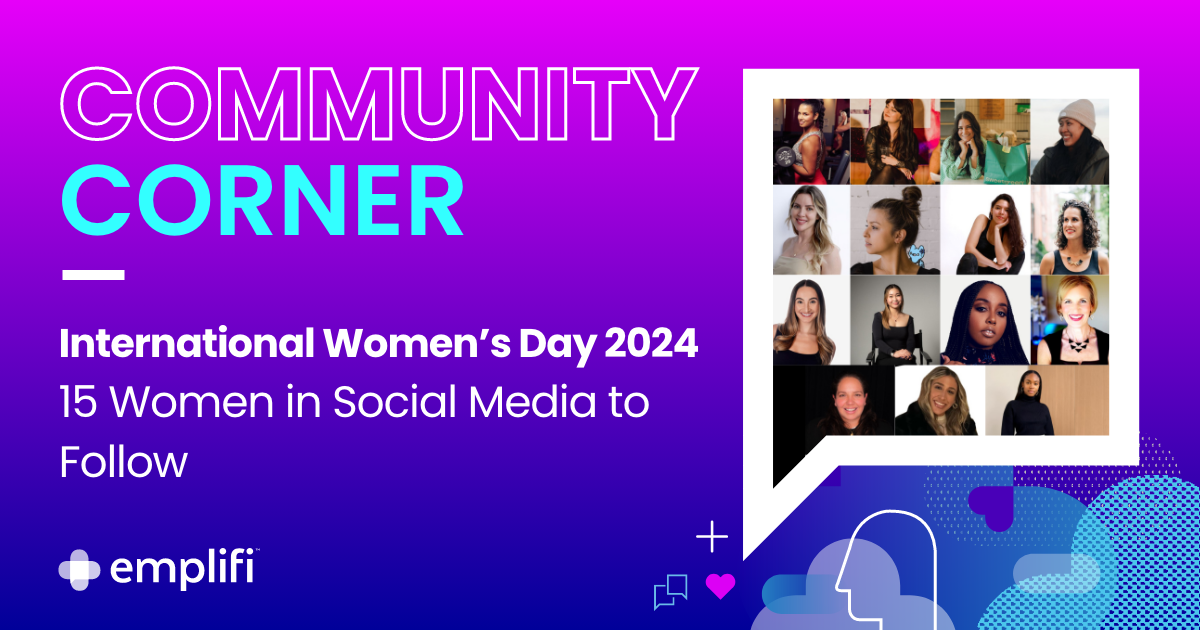 COMMUNITY CORNER

International Women's Day 2024
15 Women in Social Media to Follow

emplifi